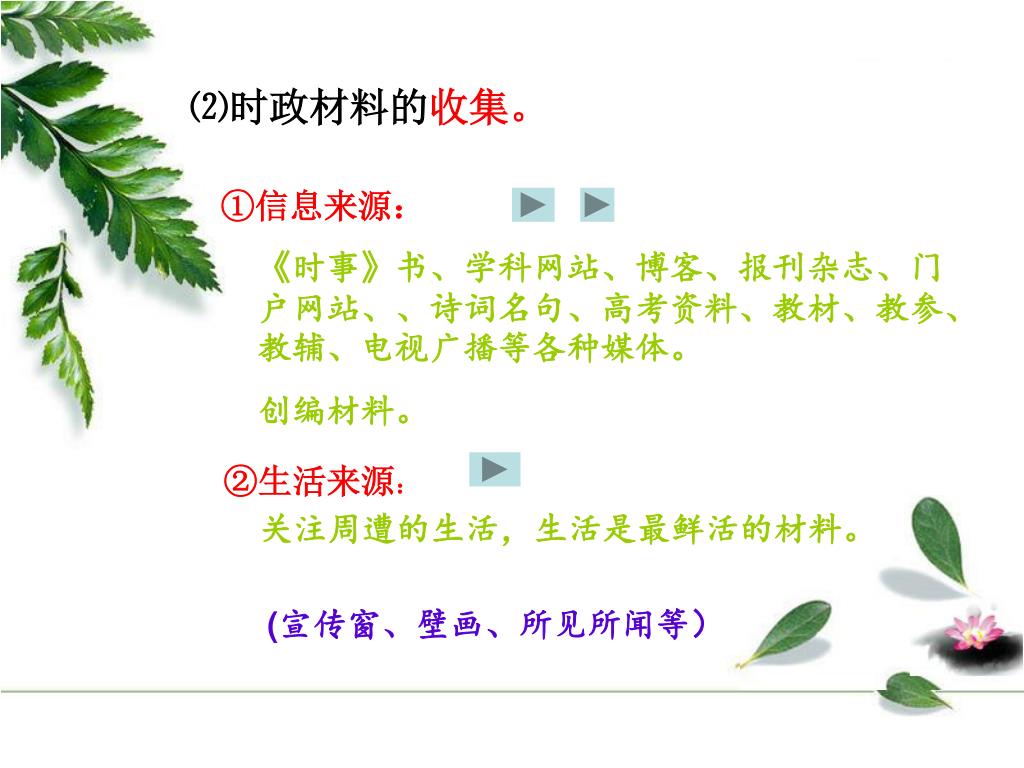 ⑵时政材料的收集。

①信息来源：

《时事》书、学科网站、博客、报刊杂志、门户网站、、诗词名句、高考资料、教材、教参、教辅、电视广播等各种媒体。

创编材料。

②生活来源：

关注周遭的生活，生活是最鲜活的材料。

(宣传窗、壁画、所见所闻等）